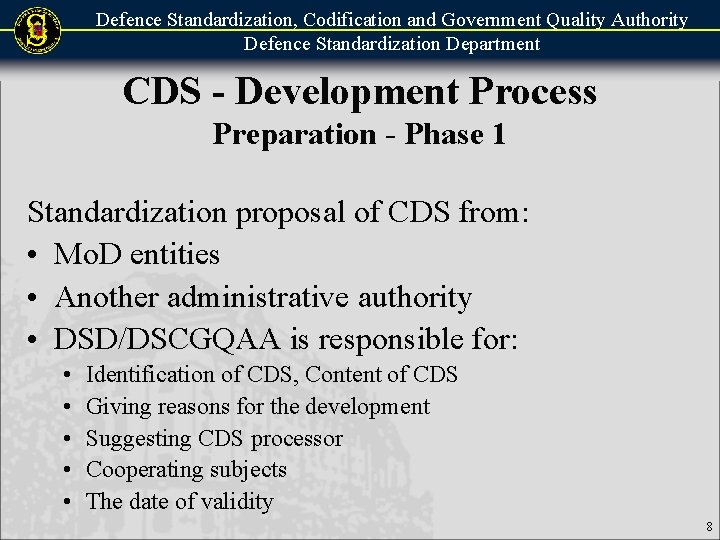 Defence Standardization, Codification and Government Quality Authority
Defence Standardization Department

CDS - Development Process
Preparation - Phase 1

Standardization proposal of CDS from:
• MoD entities
• Another administrative authority
• DSD/DSCGQAA is responsible for:
• Identification of CDS, Content of CDS
• Giving reasons for the development
• Suggesting CDS processor
• Cooperating subjects
• The date of validity

8